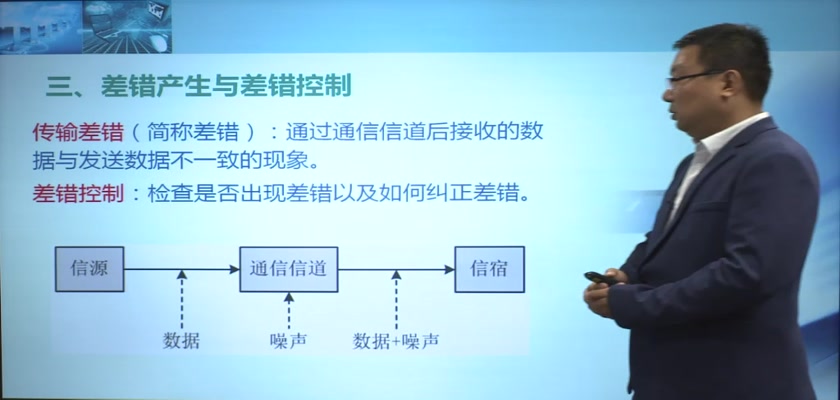 三、差错产生与差错控制

传输差错（简称差错）：通过通信信道后接收的数据与发送数据不一致的现象。

差错控制：检查是否出现差错以及如何纠正差错。

信源

通信信道

信宿

数据

噪声

数据+噪声